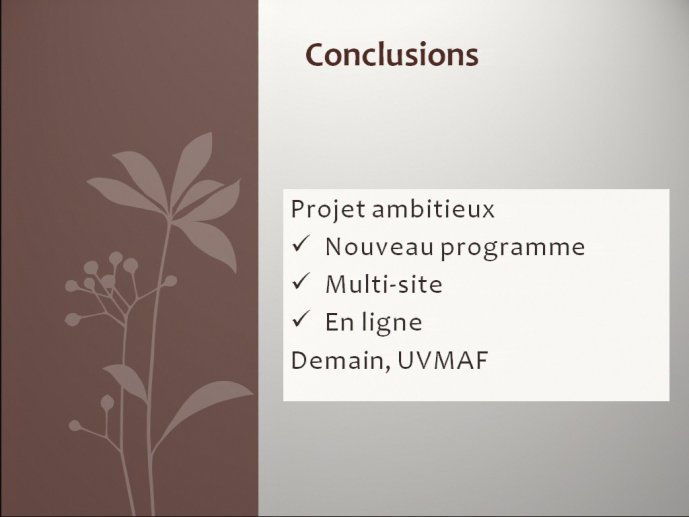 Conclusions

Projet ambitieux
✓ Nouveau programme
✓ Multi-site
✓ En ligne
Demain, UVMAF